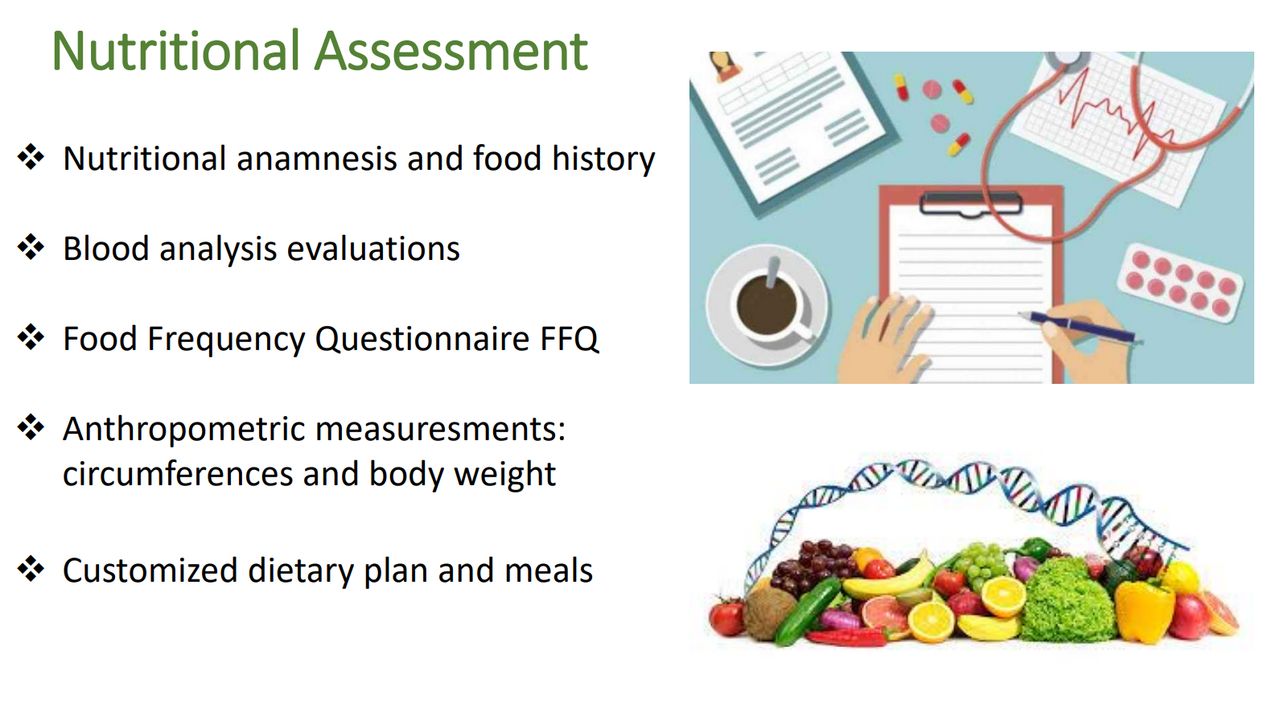 Nutritional Assessment

❖ Nutritional anamnesis and food history

❖ Blood analysis evaluations

❖ Food Frequency Questionnaire FFQ

❖ Anthropometric measuresments: circumferences and body weight

❖ Customized dietary plan and meals